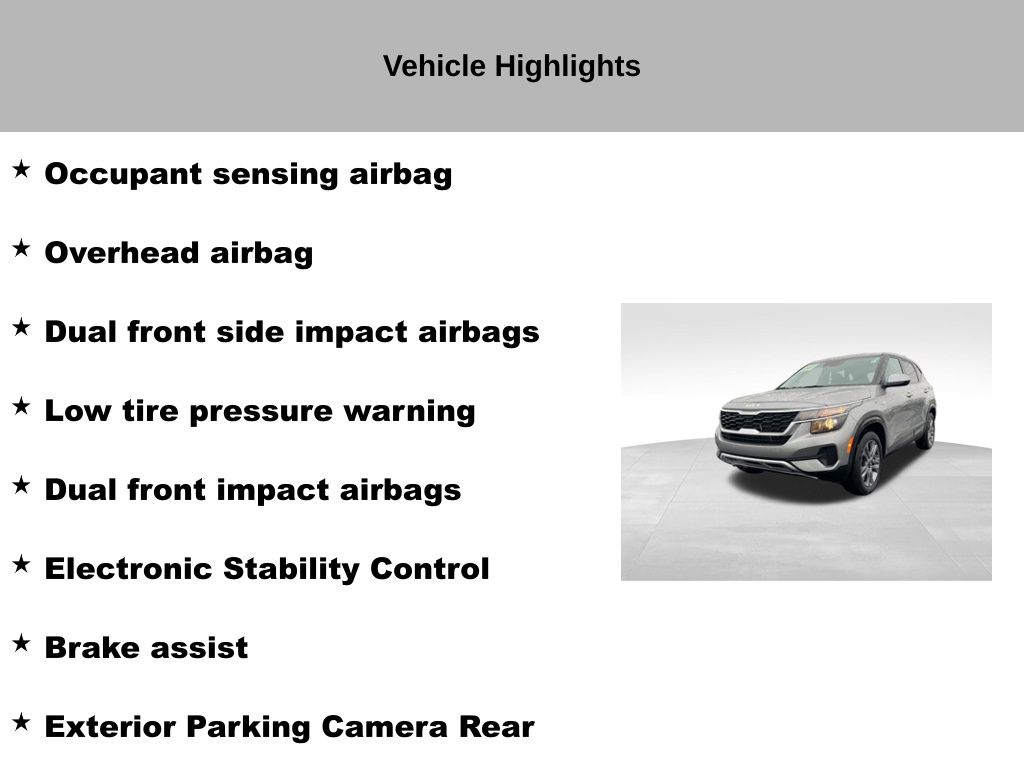 Vehicle Highlights

★ Occupant sensing airbag

★ Overhead airbag

★ Dual front side impact airbags

★ Low tire pressure warning

★ Dual front impact airbags

★ Electronic Stability Control

★ Brake assist

★ Exterior Parking Camera Rear